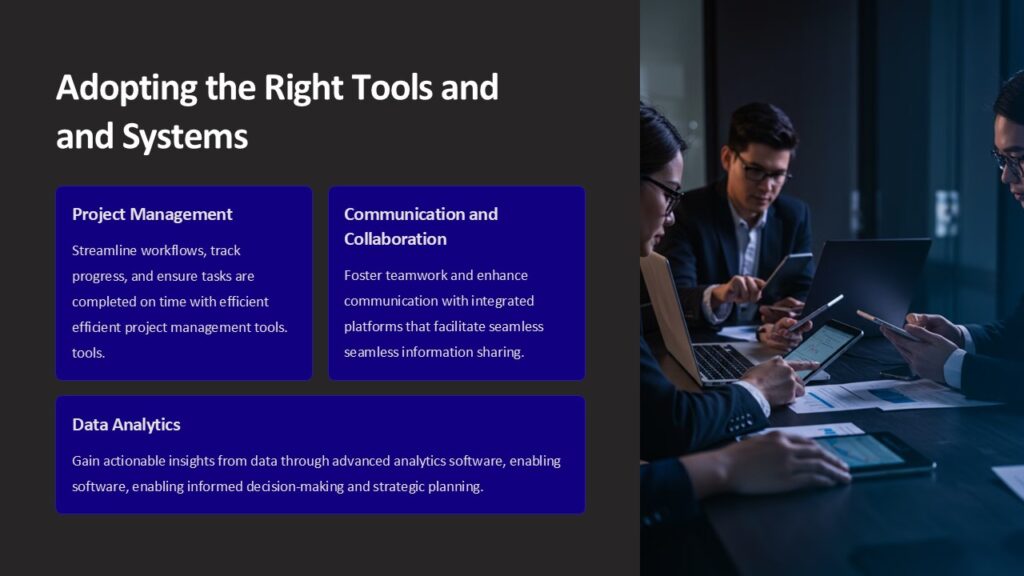 Adopting the Right Tools and and Systems

Project Management

Streamline workflows, track progress, and ensure tasks are completed on time with efficient efficient project management tools. tools.

Communication and Collaboration

Foster teamwork and enhance communication with integrated platforms that facilitate seamless seamless information sharing.

Data Analytics

Gain actionable insights from data through advanced analytics software, enabling software, enabling informed decision-making and strategic planning.